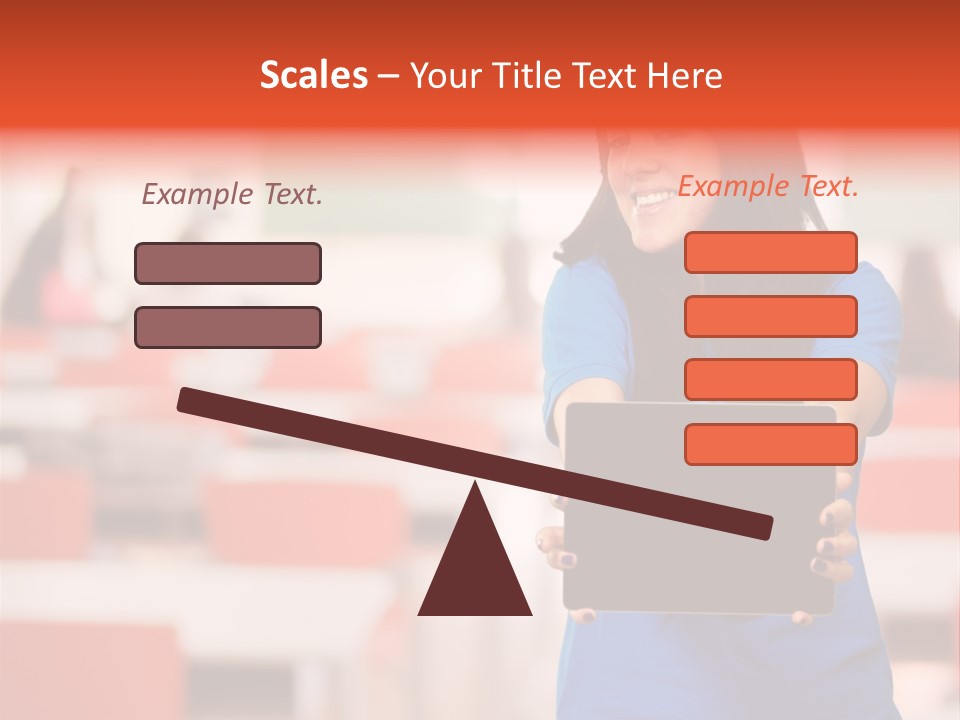 Scales – Your Title Text Here

Example Text.

Example Text.